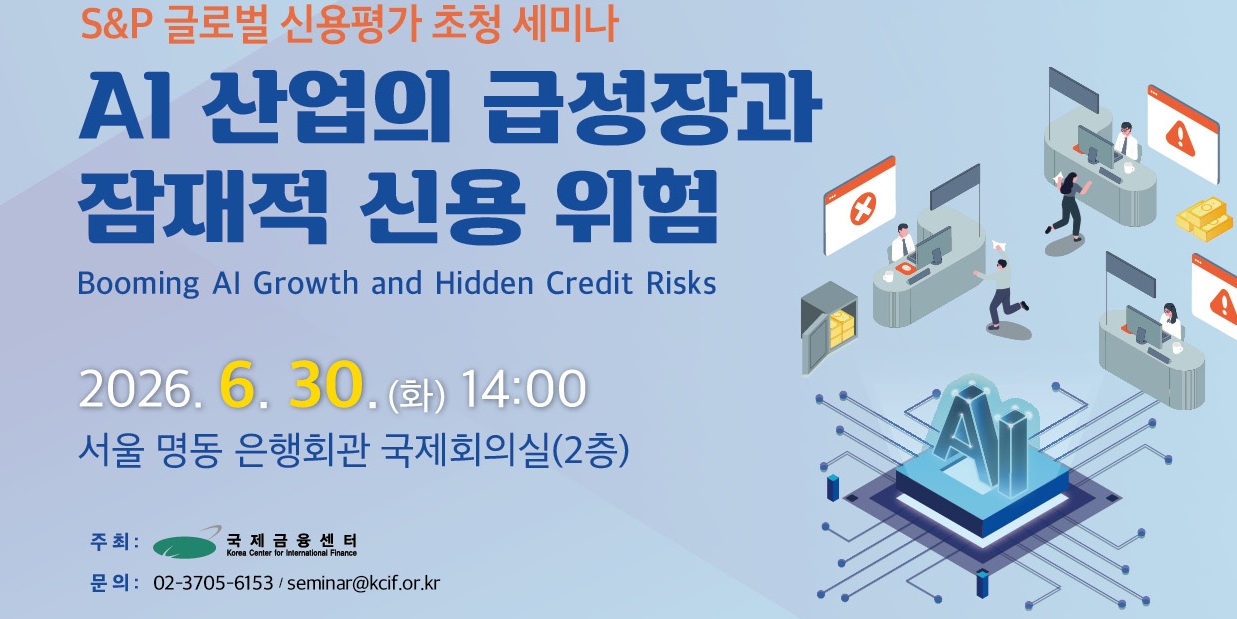 S&P 글로벌 신용평가 초청 세미나

AI 산업의 급성장과 잠재적 신용 위험

Booming AI Growth and Hidden Credit Risks

2026. 6. 30. (화) 14:00

서울 명동 은행회관 국제회의실(2층)

주최: 국제금융센터 Korea Center for International Finance

문의: 02-3705-6153 / seminar@kcif.or.kr

AI